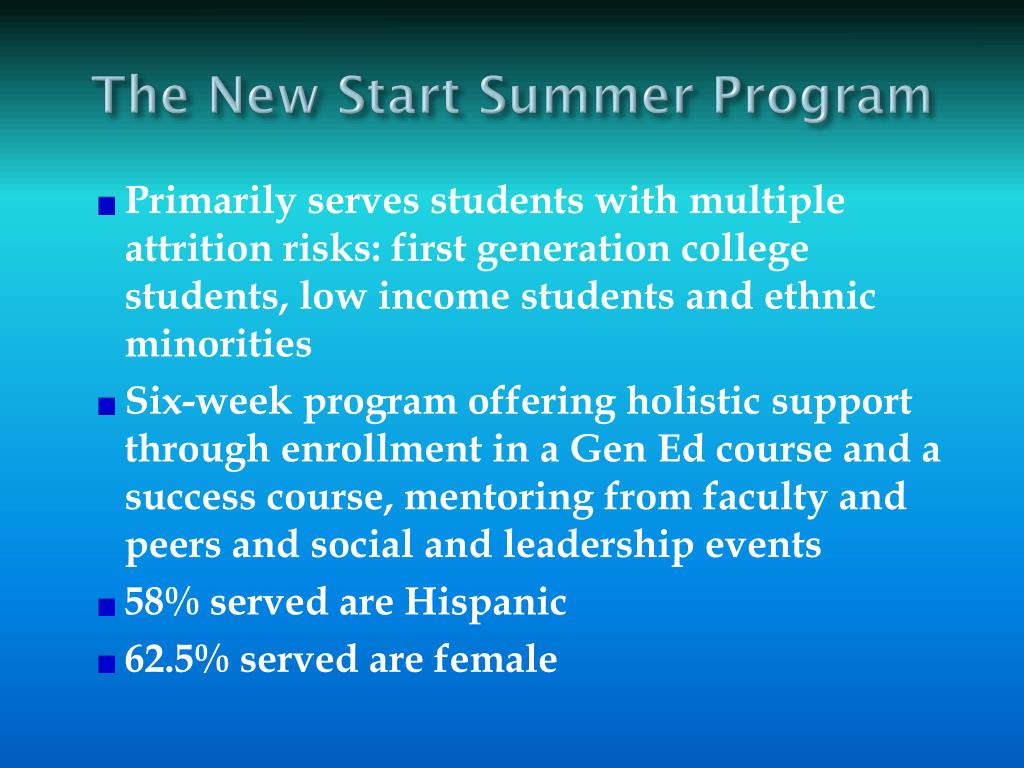 The New Start Summer Program

Primarily serves students with multiple attrition risks: first generation college students, low income students and ethnic minorities

Six-week program offering holistic support through enrollment in a Gen Ed course and a success course, mentoring from faculty and peers and social and leadership events

58% served are Hispanic

62.5% served are female